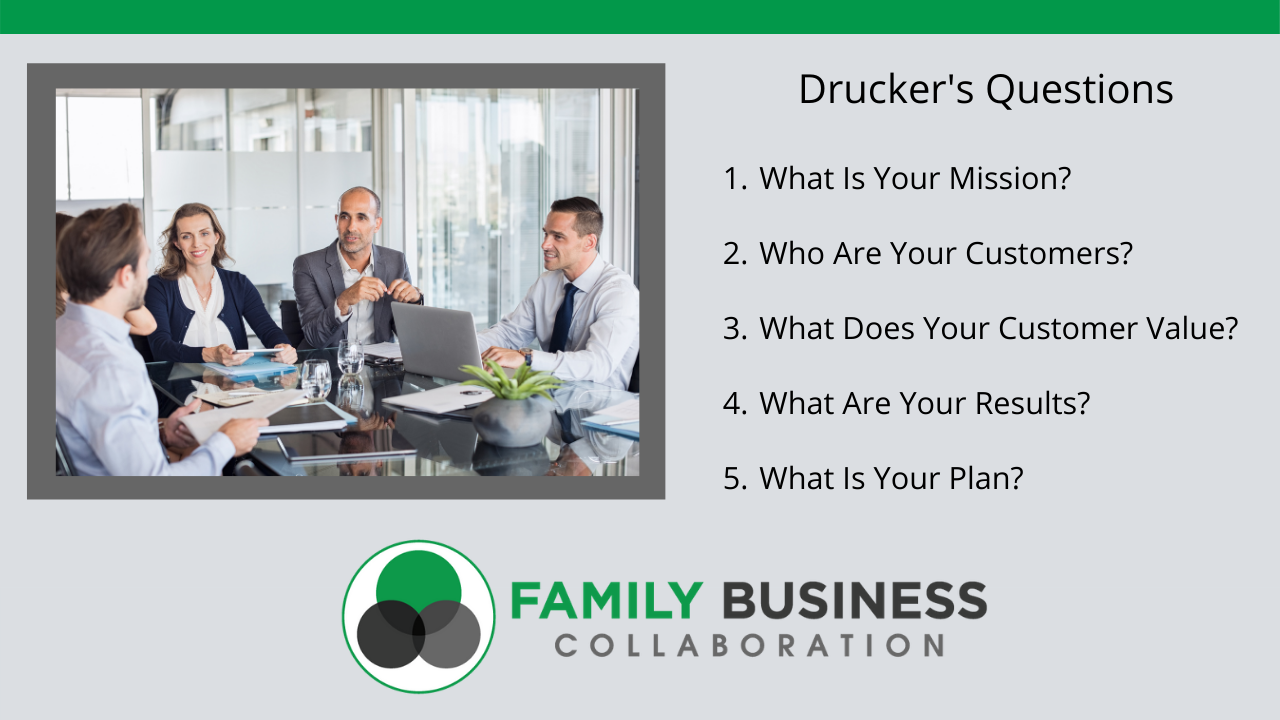 Drucker's Questions

1. What Is Your Mission?

2. Who Are Your Customers?

3. What Does Your Customer Value?

4. What Are Your Results?

5. What Is Your Plan?

FAMILY BUSINESS
COLLABORATION